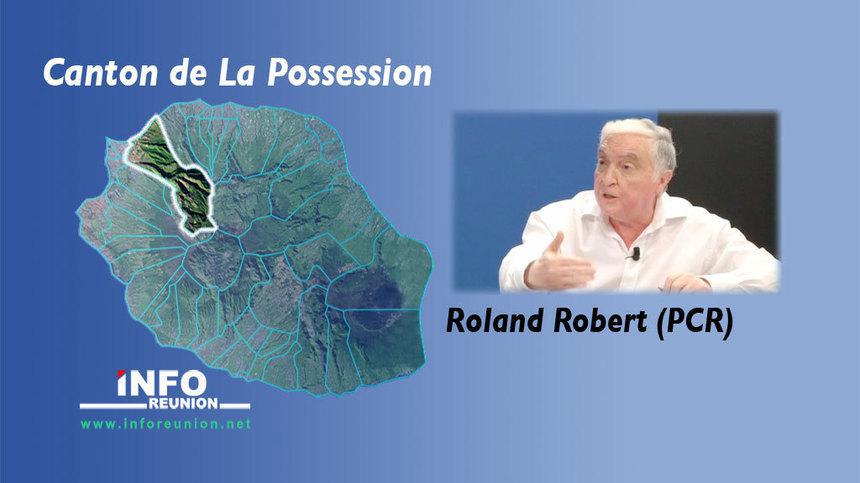 Canton de La Possession

Roland Robert (PCR)

INFO
REUNION
www.inforeunion.net